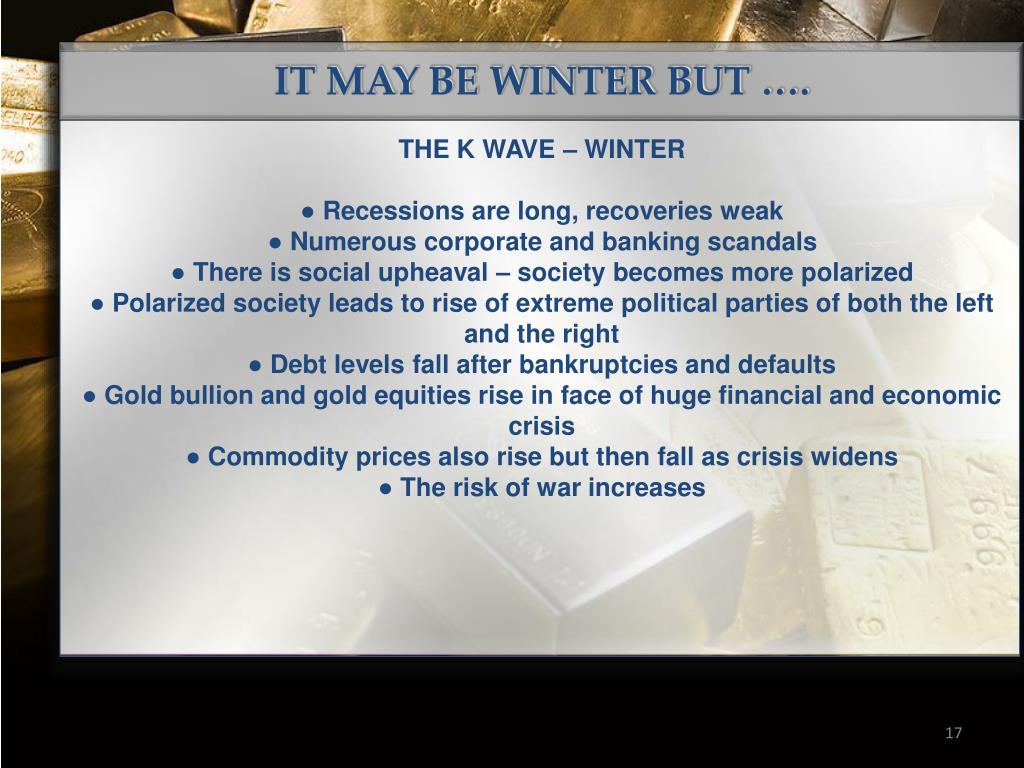 IT MAY BE WINTER BUT ….

THE K WAVE – WINTER

● Recessions are long, recoveries weak
● Numerous corporate and banking scandals
● There is social upheaval – society becomes more polarized
● Polarized society leads to rise of extreme political parties of both the left and the right
● Debt levels fall after bankruptcies and defaults
● Gold bullion and gold equities rise in face of huge financial and economic crisis
● Commodity prices also rise but then fall as crisis widens
● The risk of war increases

17